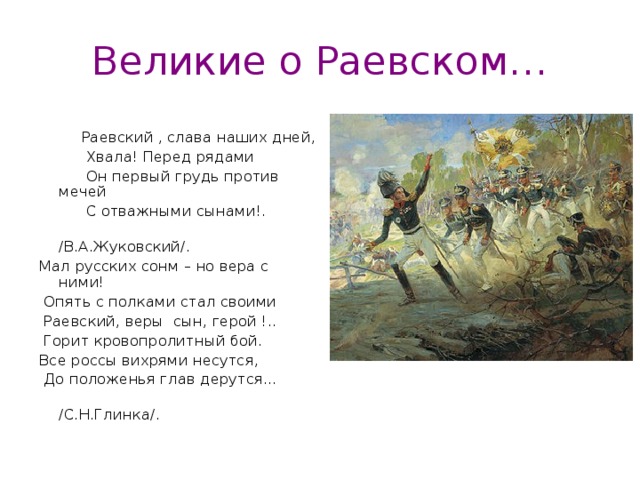 Великие о Раевском…

Раевский , слава наших дней,
Хвала! Перед рядами
Он первый грудь против мечей
С отважными сынами!.

/В.А.Жуковский/.

Мал русских сонм – но вера с ними!
Опять с полками стал своими
Раевский, веры сын, герой !..
Горит кровопролитный бой.
Все россы вихрями несутся,
До положенья глав дерутся…

/С.Н.Глинка/.